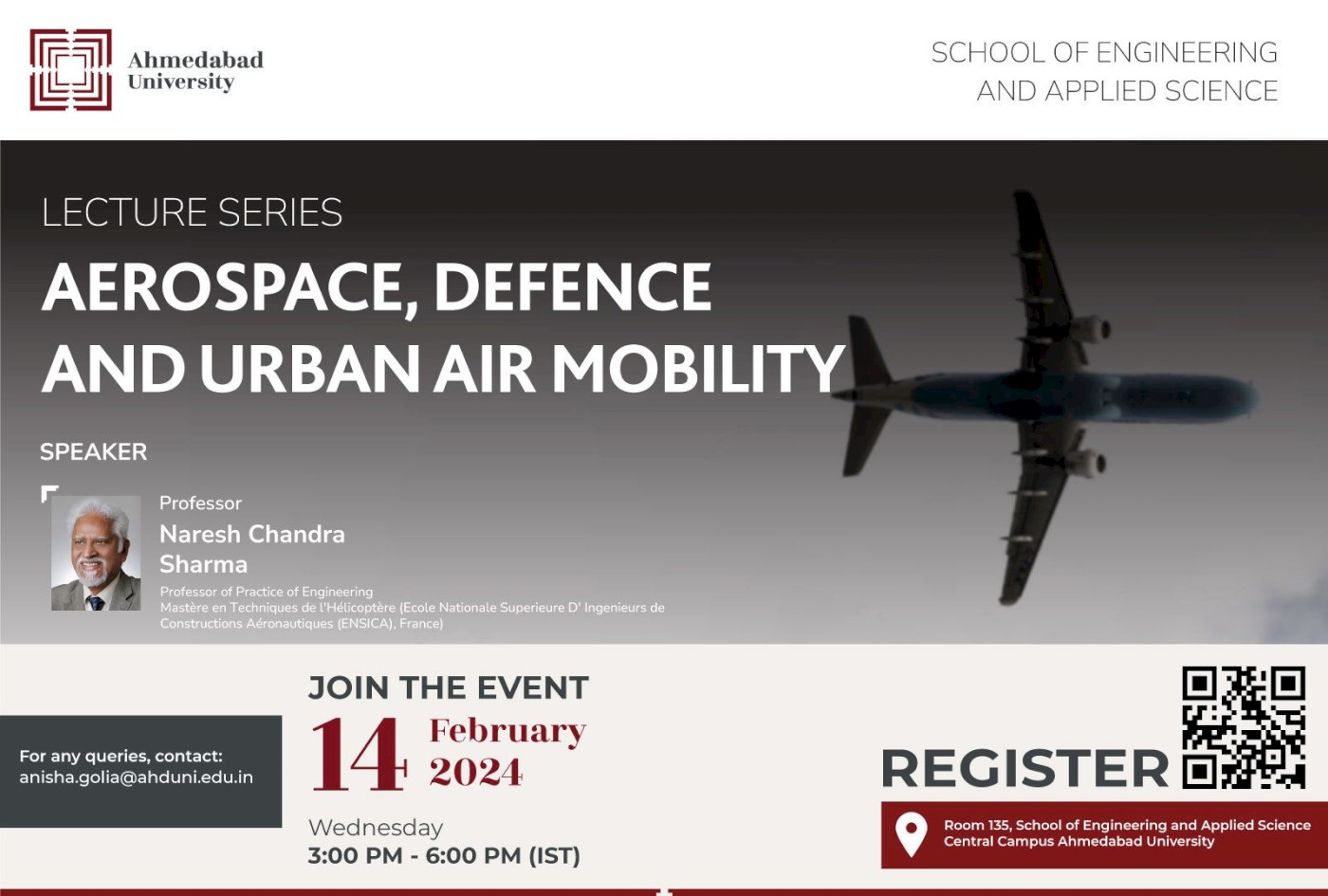 Ahmedabad University

SCHOOL OF ENGINEERING AND APPLIED SCIENCE

LECTURE SERIES

AEROSPACE, DEFENCE AND URBAN AIR MOBILITY

SPEAKER

Professor
Naresh Chandra Sharma
Professor of Practice of Engineering
Mastère en Techniques de l'Hélicoptère (Ecole Nationale Superieure D' Ingenieurs de Constructions Aéronautiques (ENSICA), France)

For any queries, contact:
anisha.golia@ahduni.edu.in

JOIN THE EVENT
14 February 2024
Wednesday
3:00 PM - 6:00 PM (IST)

REGISTER

Room 135, School of Engineering and Applied Science
Central Campus Ahmedabad University